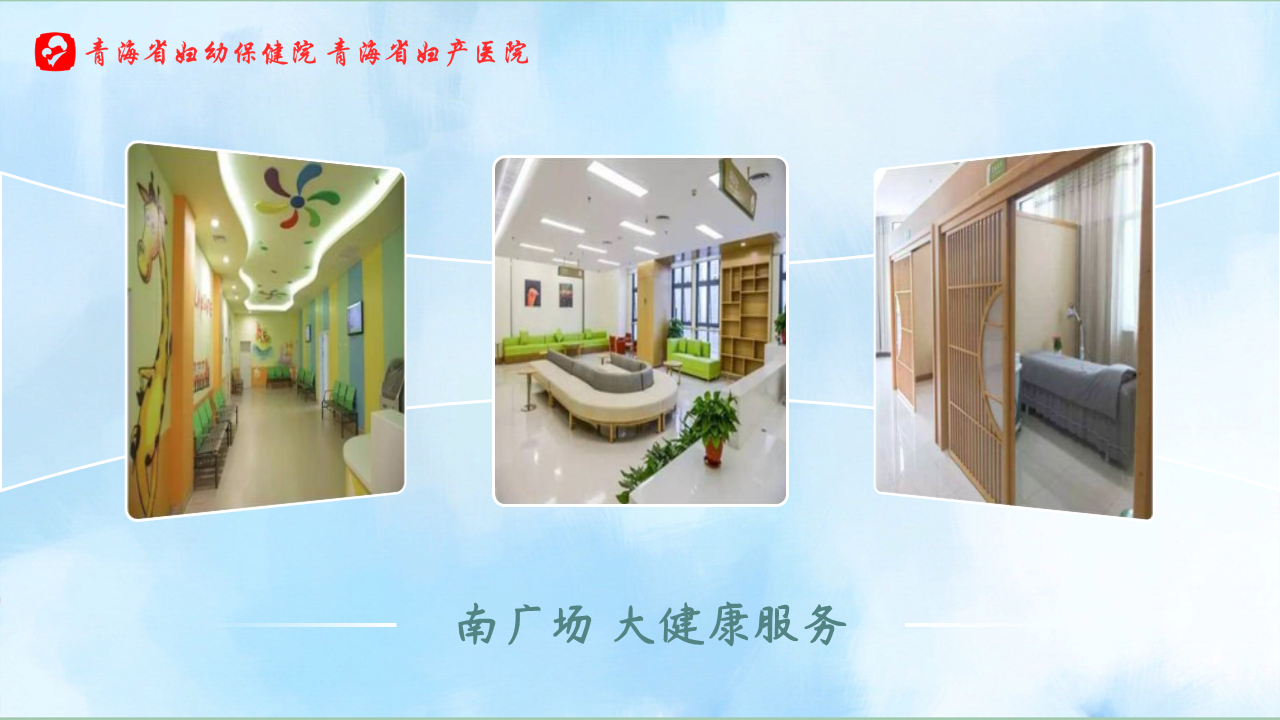 青海省妇幼保健院 青海省妇产医院

南广场 大健康服务